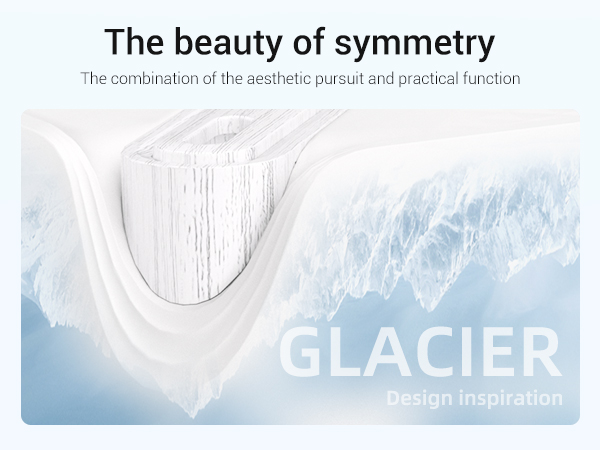 The beauty of symmetry

The combination of the aesthetic pursuit and practical function

GLACIER

Design inspiration